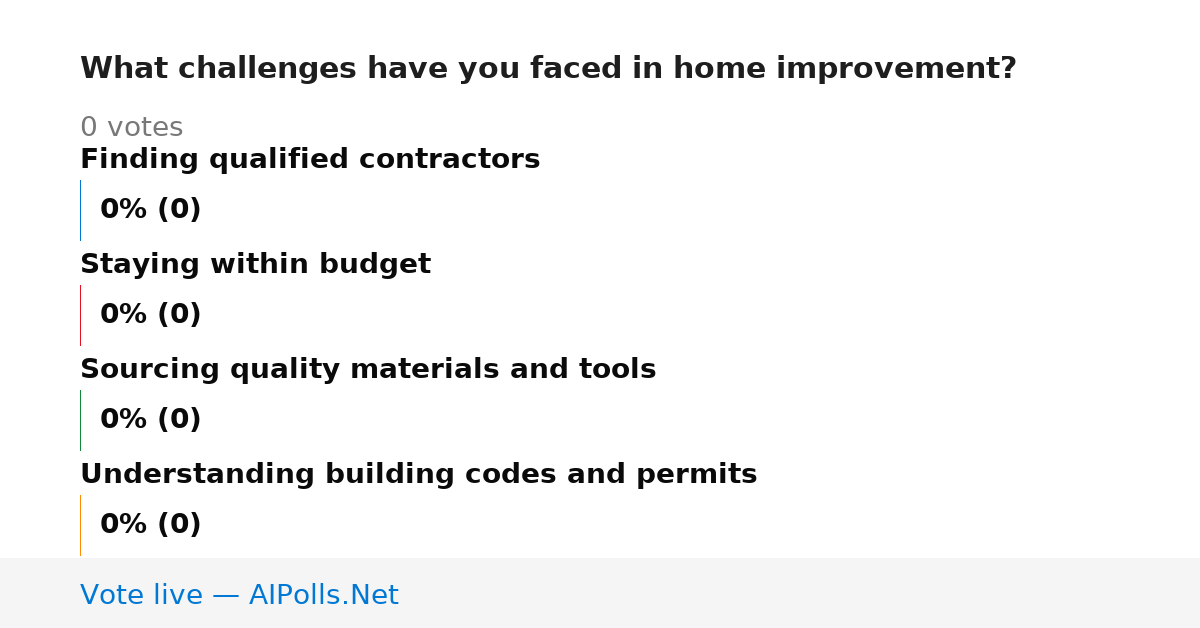 What challenges have you faced in home improvement?

0 votes

Finding qualified contractors

0% (0)

Staying within budget

0% (0)

Sourcing quality materials and tools

0% (0)

Understanding building codes and permits

0% (0)

Vote live — AIPolls.Net